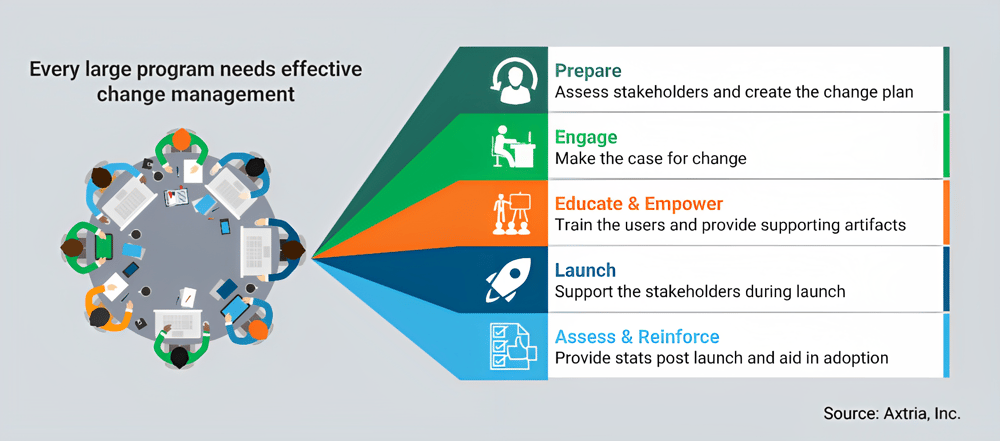 Every large program needs effective change management

Prepare
Assess stakeholders and create the change plan

Engage
Make the case for change

Educate & Empower
Train the users and provide supporting artifacts

Launch
Support the stakeholders during launch

Assess & Reinforce
Provide stats post launch and aid in adoption

Source: Axtria, Inc.